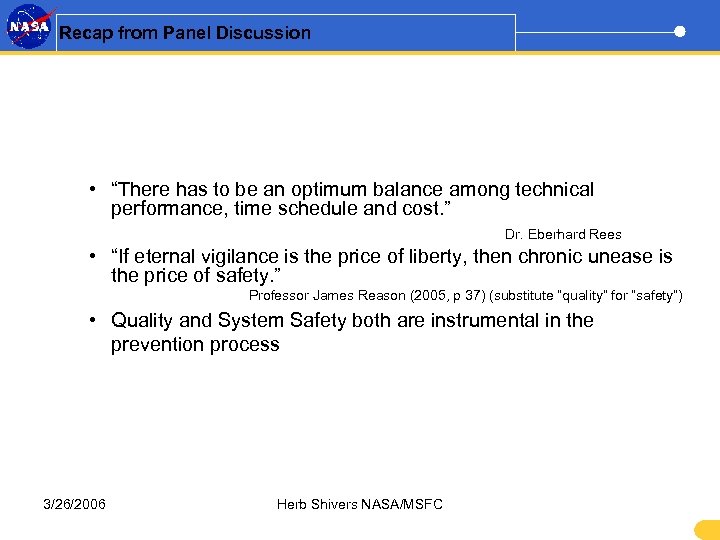 NASA

Recap from Panel Discussion

• “There has to be an optimum balance among technical performance, time schedule and cost.”

Dr. Eberhard Rees

• “If eternal vigilance is the price of liberty, then chronic unease is the price of safety.”

Professor James Reason (2005, p 37) (substitute "quality" for "safety")

• Quality and System Safety both are instrumental in the prevention process

3/26/2006

Herb Shivers NASA/MSFC